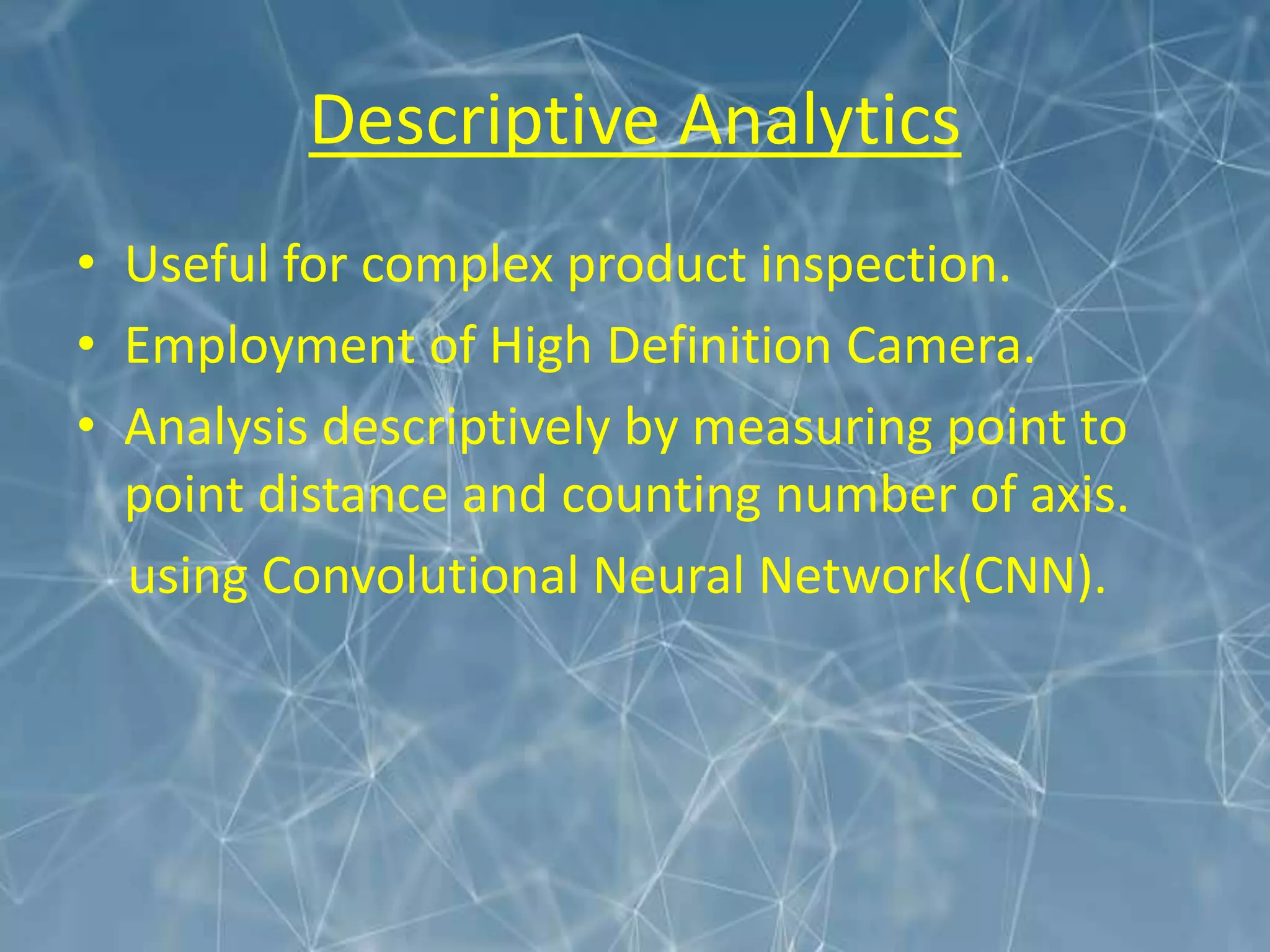 Descriptive Analytics

• Useful for complex product inspection.
• Employment of High Definition Camera.
• Analysis descriptively by measuring point to point distance and counting number of axis.

using Convolutional Neural Network(CNN).